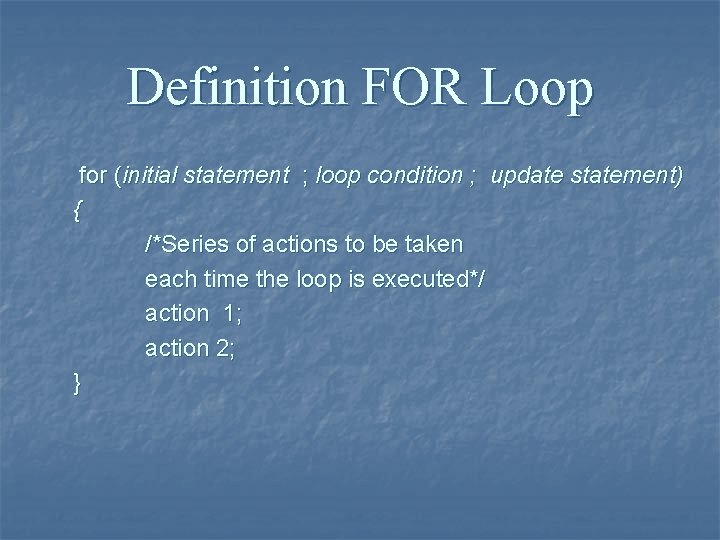 Definition FOR Loop

for (initial statement ; loop condition ; update statement)
{
/*Series of actions to be taken
each time the loop is executed*/
action 1;
action 2;
}